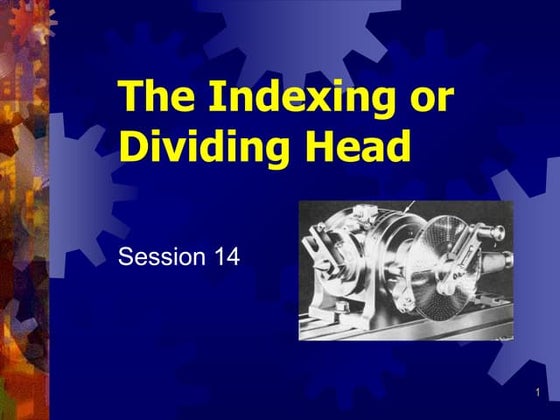 The Indexing or Dividing Head

Session 14

1